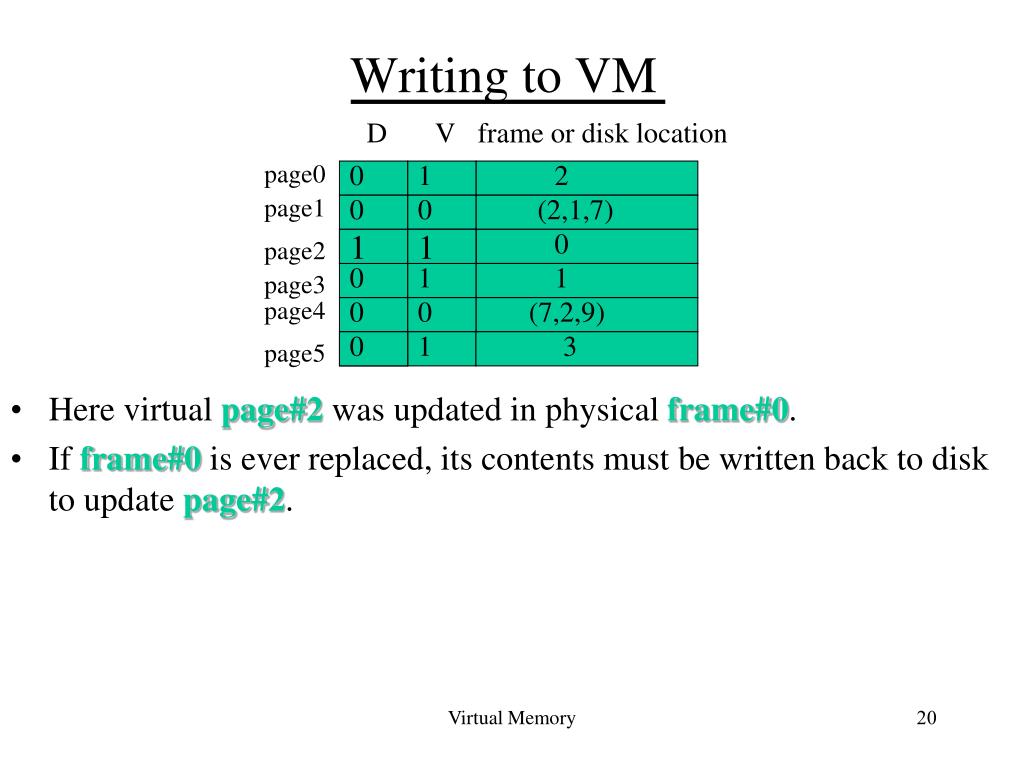 Writing to VM

| | D | V | frame or disk location |
|---|---|---|---|
| page0 | 0 | 1 | 2 |
| page1 | 0 | 0 | (2,1,7) |
| page2 | 1 | 1 | 0 |
| page3 | 0 | 1 | 1 |
| page4 | 0 | 0 | (7,2,9) |
| page5 | 0 | 1 | 3 |

• Here virtual page#2 was updated in physical frame#0.

• If frame#0 is ever replaced, its contents must be written back to disk to update page#2.

Virtual Memory

20